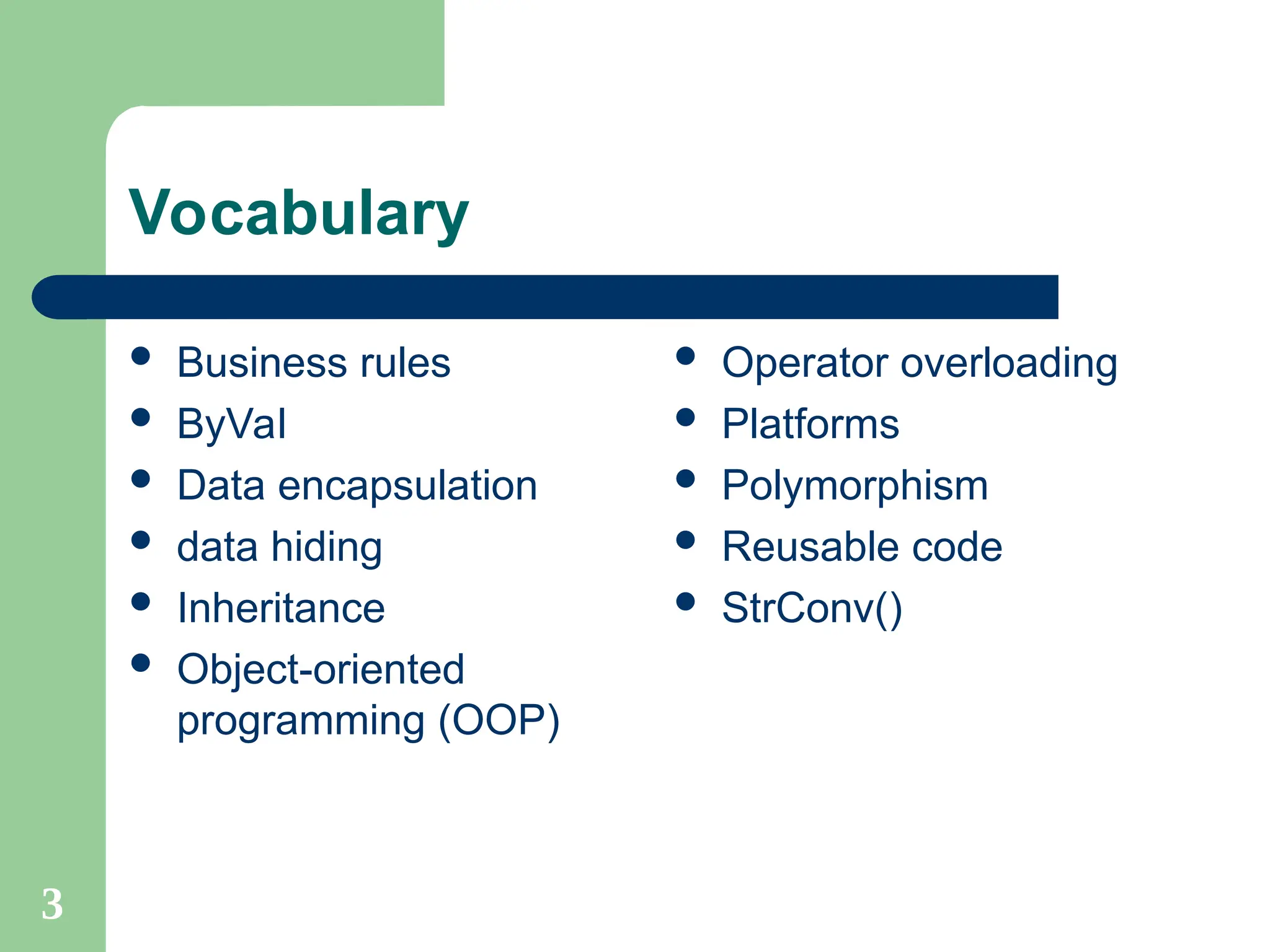 Vocabulary

- Business rules
- ByVal
- Data encapsulation
- data hiding
- Inheritance
- Object-oriented programming (OOP)

- Operator overloading
- Platforms
- Polymorphism
- Reusable code
- StrConv()

3